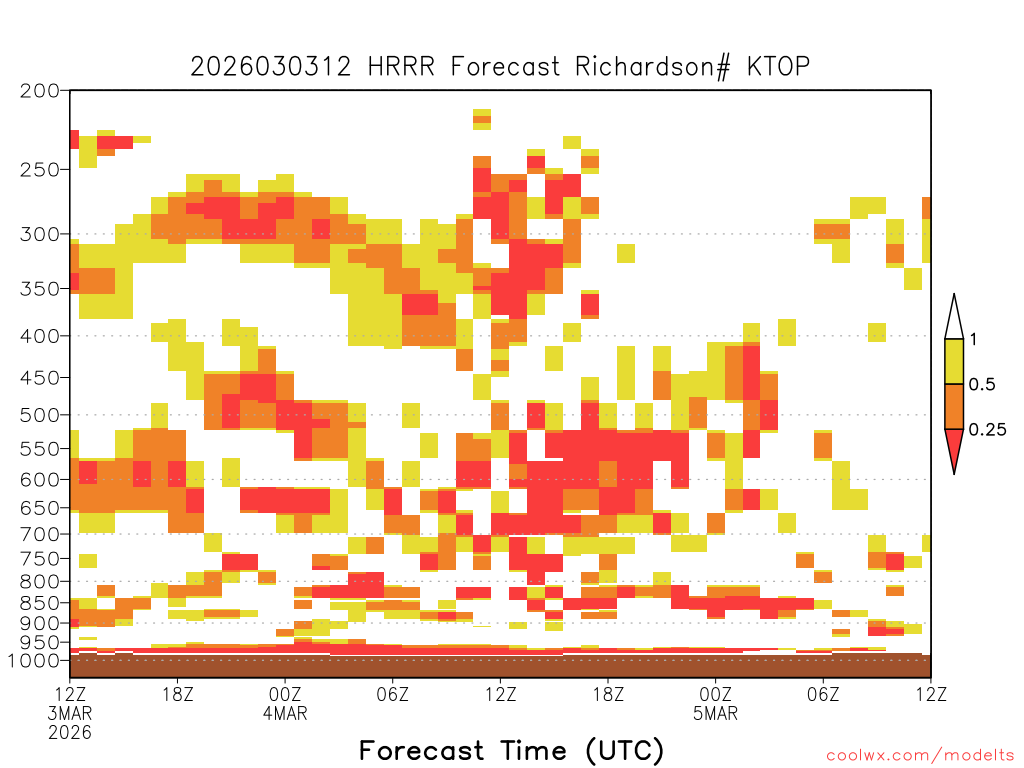 2026030312 HRRR Forecast Richardson# KTOP

200
250
300
350
400
450
500
550
600
650
700
750
800
850
900
950
1000

1
0.5
0.25

12Z 3MAR 2026
18Z
00Z 4MAR
06Z
12Z
18Z
00Z 5MAR
06Z
12Z

Forecast Time (UTC)

coolwx.com/modelts